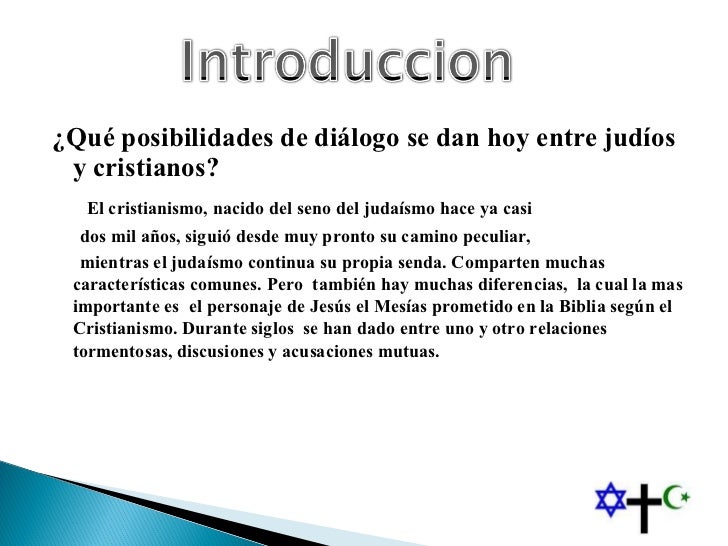 Introduccion

¿Qué posibilidades de diálogo se dan hoy entre judíos y cristianos?

El cristianismo, nacido del seno del judaísmo hace ya casi dos mil años, siguió desde muy pronto su camino peculiar, mientras el judaísmo continua su propia senda. Comparten muchas características comunes. Pero también hay muchas diferencias, la cual la mas importante es el personaje de Jesús el Mesías prometido en la Biblia según el Cristianismo. Durante siglos se han dado entre uno y otro relaciones tormentosas, discusiones y acusaciones mutuas.